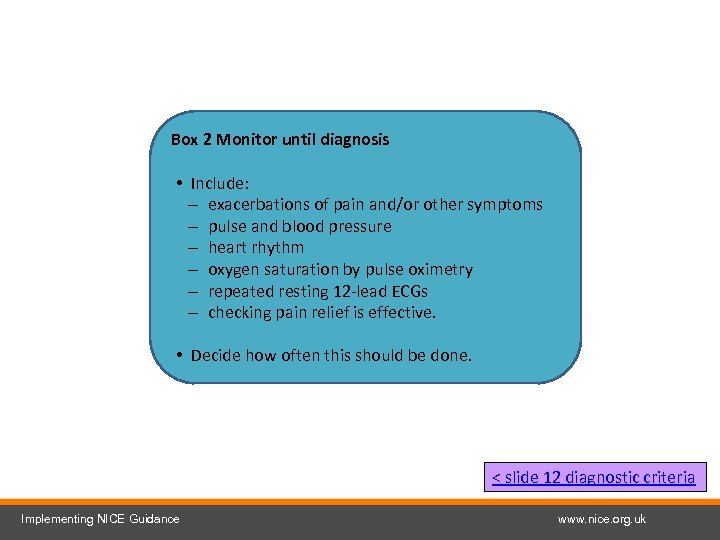 Box 2 Monitor until diagnosis

• Include:
– exacerbations of pain and/or other symptoms
– pulse and blood pressure
– heart rhythm
– oxygen saturation by pulse oximetry
– repeated resting 12-lead ECGs
– checking pain relief is effective.

• Decide how often this should be done.

< slide 12 diagnostic criteria

Implementing NICE Guidance

www.nice.org.uk